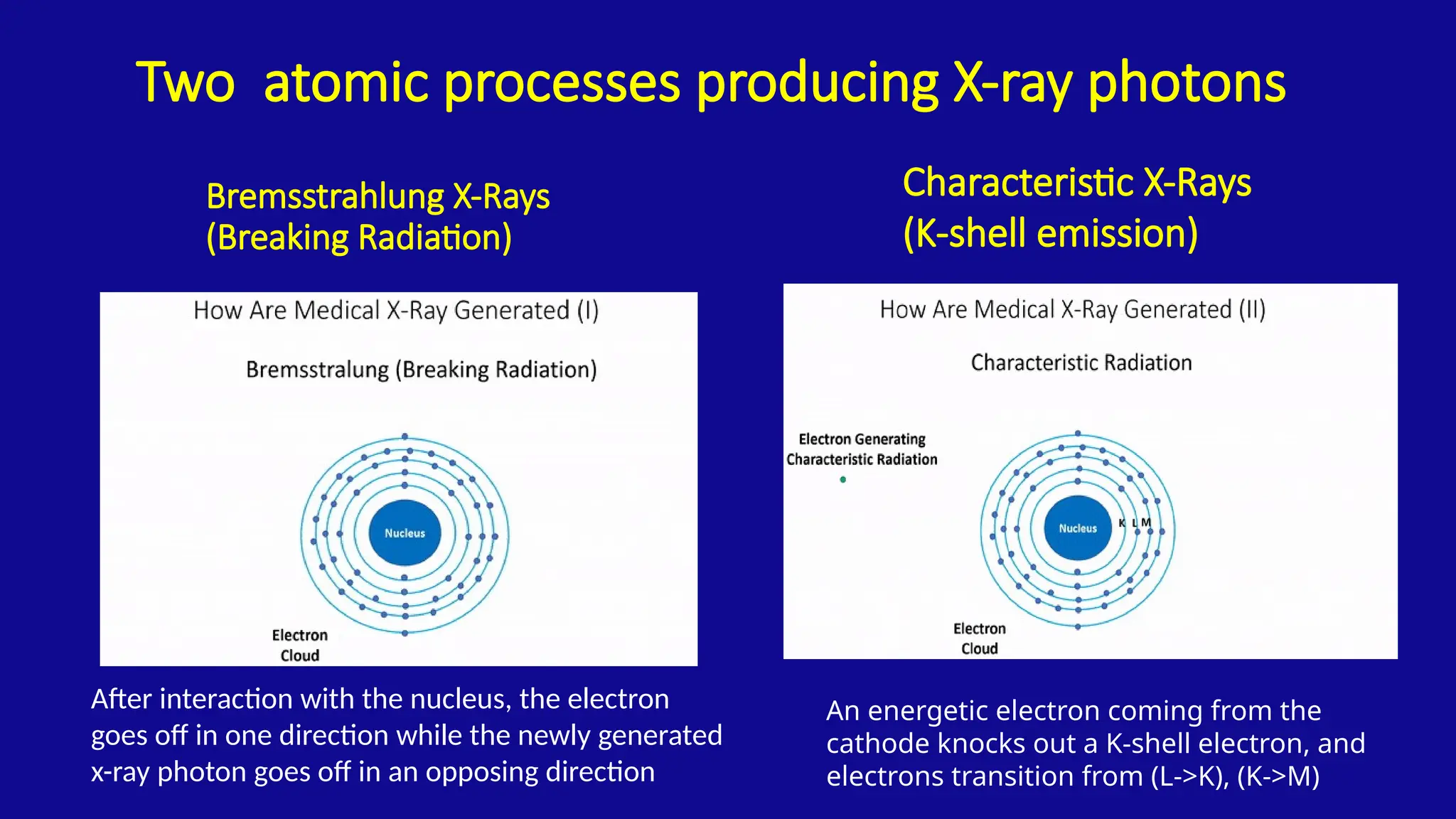 Two atomic processes producing X-ray photons

Bremsstrahlung X-Rays
(Breaking Radiation)

How Are Medical X-Ray Generated (I)

Bremsstralung (Breaking Radiation)

Nucleus

Electron Cloud

After interaction with the nucleus, the electron goes off in one direction while the newly generated x-ray photon goes off in an opposing direction

Characteristic X-Rays
(K-shell emission)

How Are Medical X-Ray Generated (II)

Characteristic Radiation

Electron Generating Characteristic Radiation

Nucleus

K L M

Electron Cloud

An energetic electron coming from the cathode knocks out a K-shell electron, and electrons transition from (L->K), (K->M)